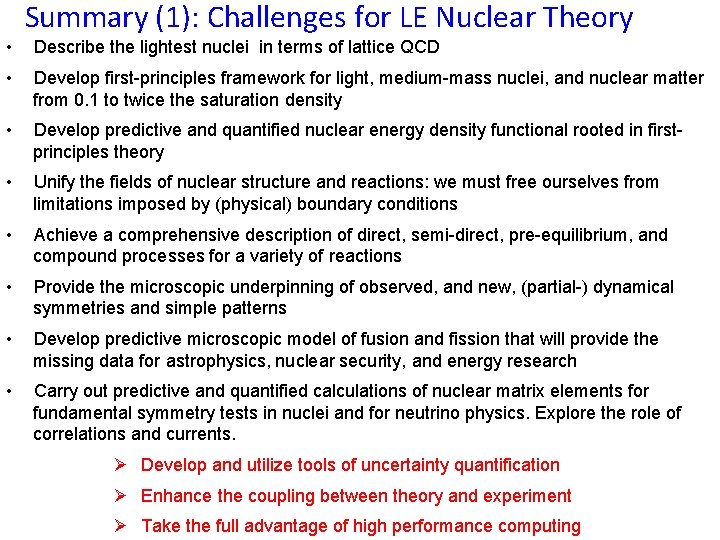 Summary (1): Challenges for LE Nuclear Theory

• Describe the lightest nuclei in terms of lattice QCD

• Develop first-principles framework for light, medium-mass nuclei, and nuclear matter from 0.1 to twice the saturation density

• Develop predictive and quantified nuclear energy density functional rooted in first-principles theory

• Unify the fields of nuclear structure and reactions: we must free ourselves from limitations imposed by (physical) boundary conditions

• Achieve a comprehensive description of direct, semi-direct, pre-equilibrium, and compound processes for a variety of reactions

• Provide the microscopic underpinning of observed, and new, (partial-) dynamical symmetries and simple patterns

• Develop predictive microscopic model of fusion and fission that will provide the missing data for astrophysics, nuclear security, and energy research

• Carry out predictive and quantified calculations of nuclear matrix elements for fundamental symmetry tests in nuclei and for neutrino physics. Explore the role of correlations and currents.

➢ Develop and utilize tools of uncertainty quantification

➢ Enhance the coupling between theory and experiment

➢ Take the full advantage of high performance computing